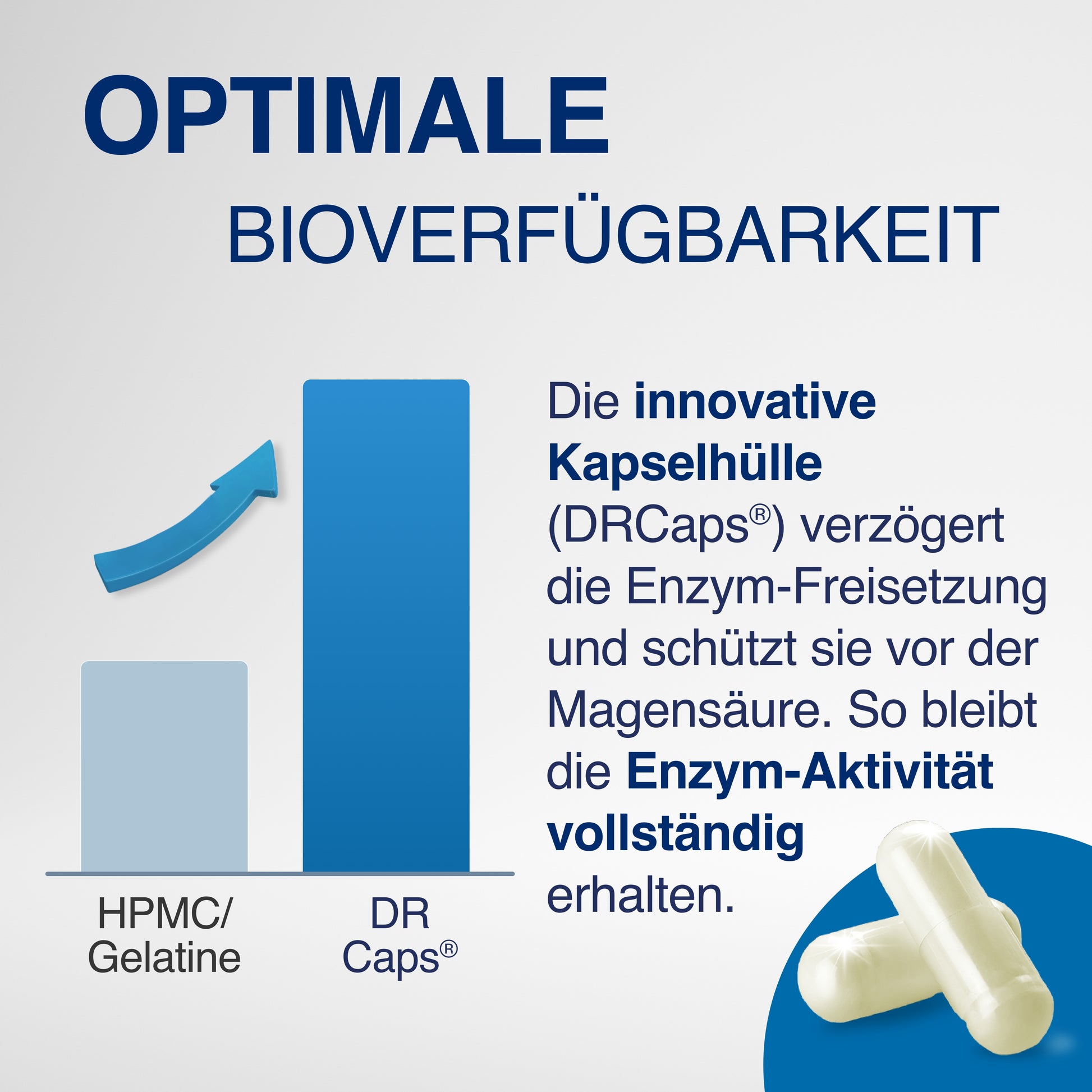 OPTIMALE
BIOVERFÜGBARKEIT

HPMC/
Gelatine

DR
Caps®

Die innovative Kapselhülle (DRCaps®) verzögert die Enzym-Freisetzung und schützt sie vor der Magensäure. So bleibt die Enzym-Aktivität vollständig erhalten.